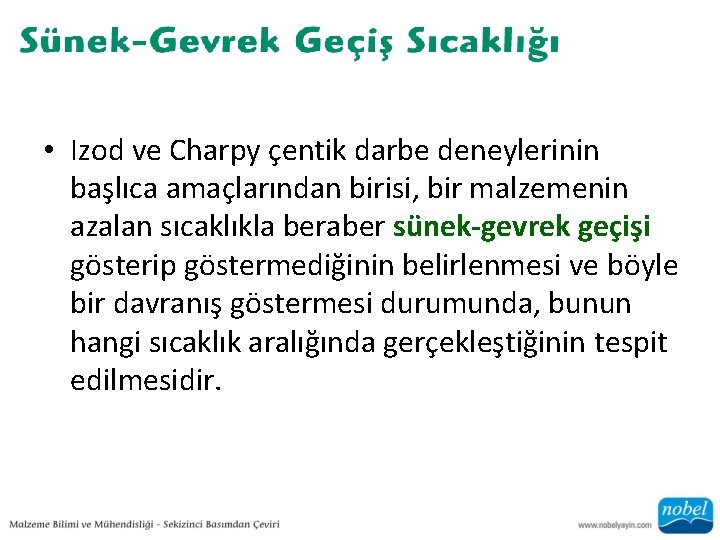 Sünek-Gevrek Geçiş Sıcaklığı

• Izod ve Charpy çentik darbe deneylerinin başlıca amaçlarından birisi, bir malzemenin azalan sıcaklıkla beraber sünek-gevrek geçişi gösterip göstermediğinin belirlenmesi ve böyle bir davranış göstermesi durumunda, bunun hangi sıcaklık aralığında gerçekleştiğinin tespit edilmesidir.

Malzeme Bilimi ve Mühendisliği - Sekizinci Basımdan Çeviri

www.nobelyayin.com

nobel